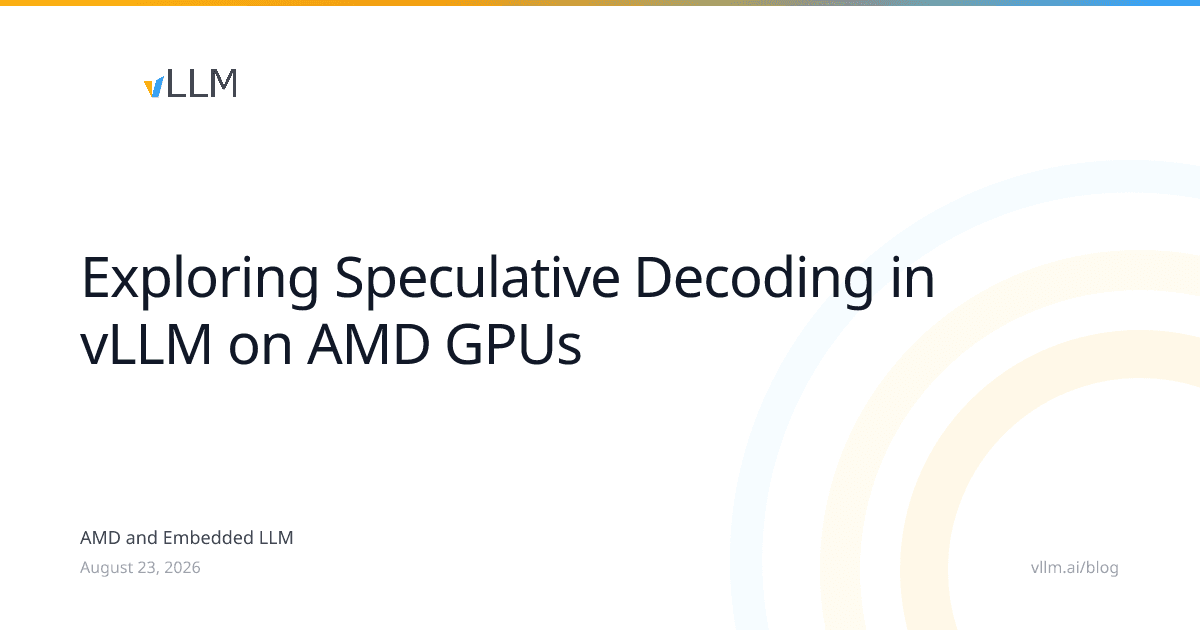 vLLM

Exploring Speculative Decoding in vLLM on AMD GPUs

AMD and Embedded LLM
August 23, 2026

vllm.ai/blog